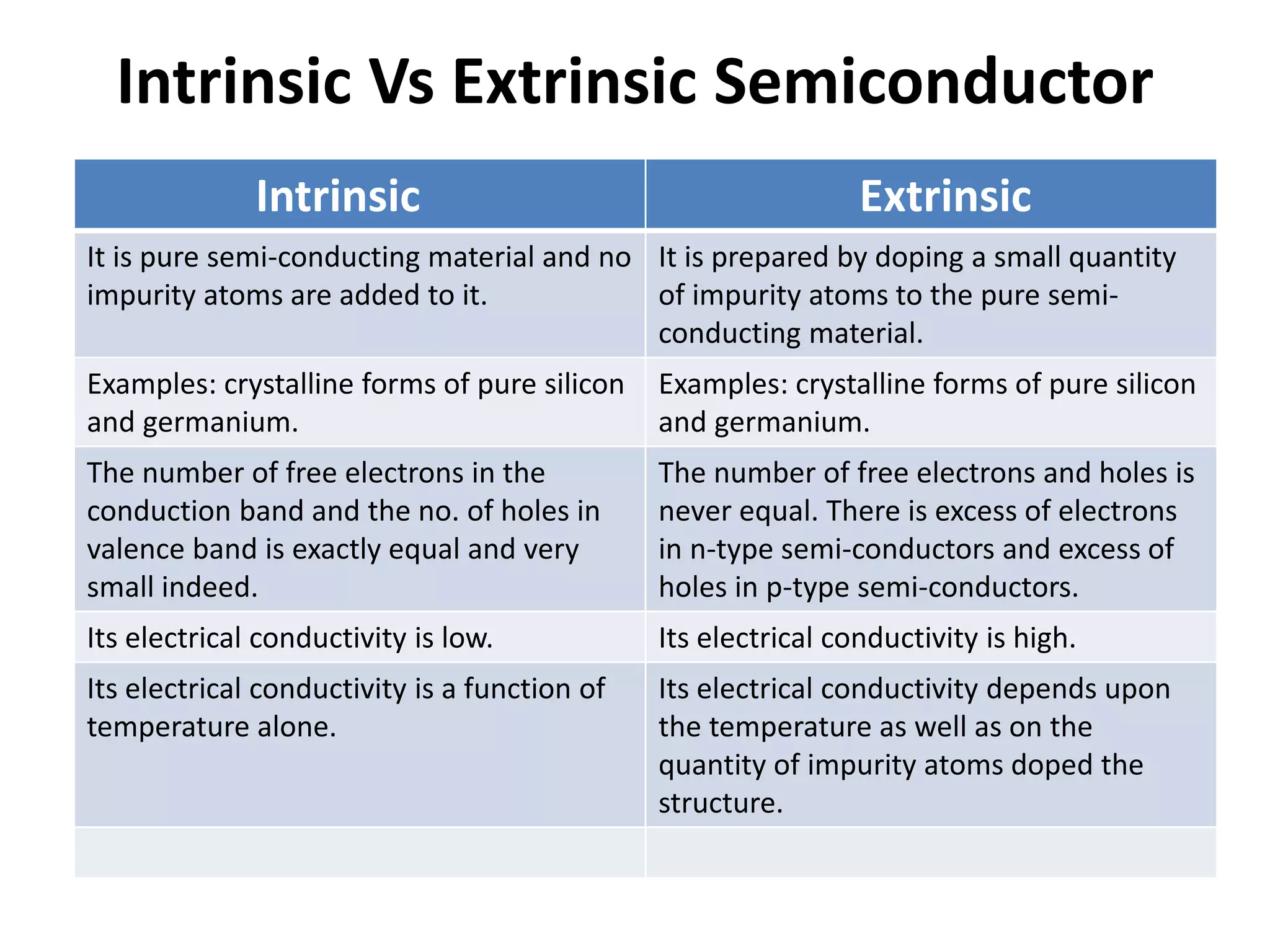 Intrinsic Vs Extrinsic Semiconductor

| Intrinsic | Extrinsic |
|---|---|
| It is pure semi-conducting material and no impurity atoms are added to it. | It is prepared by doping a small quantity of impurity atoms to the pure semi-conducting material. |
| Examples: crystalline forms of pure silicon and germanium. | Examples: crystalline forms of pure silicon and germanium. |
| The number of free electrons in the conduction band and the no. of holes in valence band is exactly equal and very small indeed. | The number of free electrons and holes is never equal. There is excess of electrons in n-type semi-conductors and excess of holes in p-type semi-conductors. |
| Its electrical conductivity is low. | Its electrical conductivity is high. |
| Its electrical conductivity is a function of temperature alone. | Its electrical conductivity depends upon the temperature as well as on the quantity of impurity atoms doped the structure. |
| | |